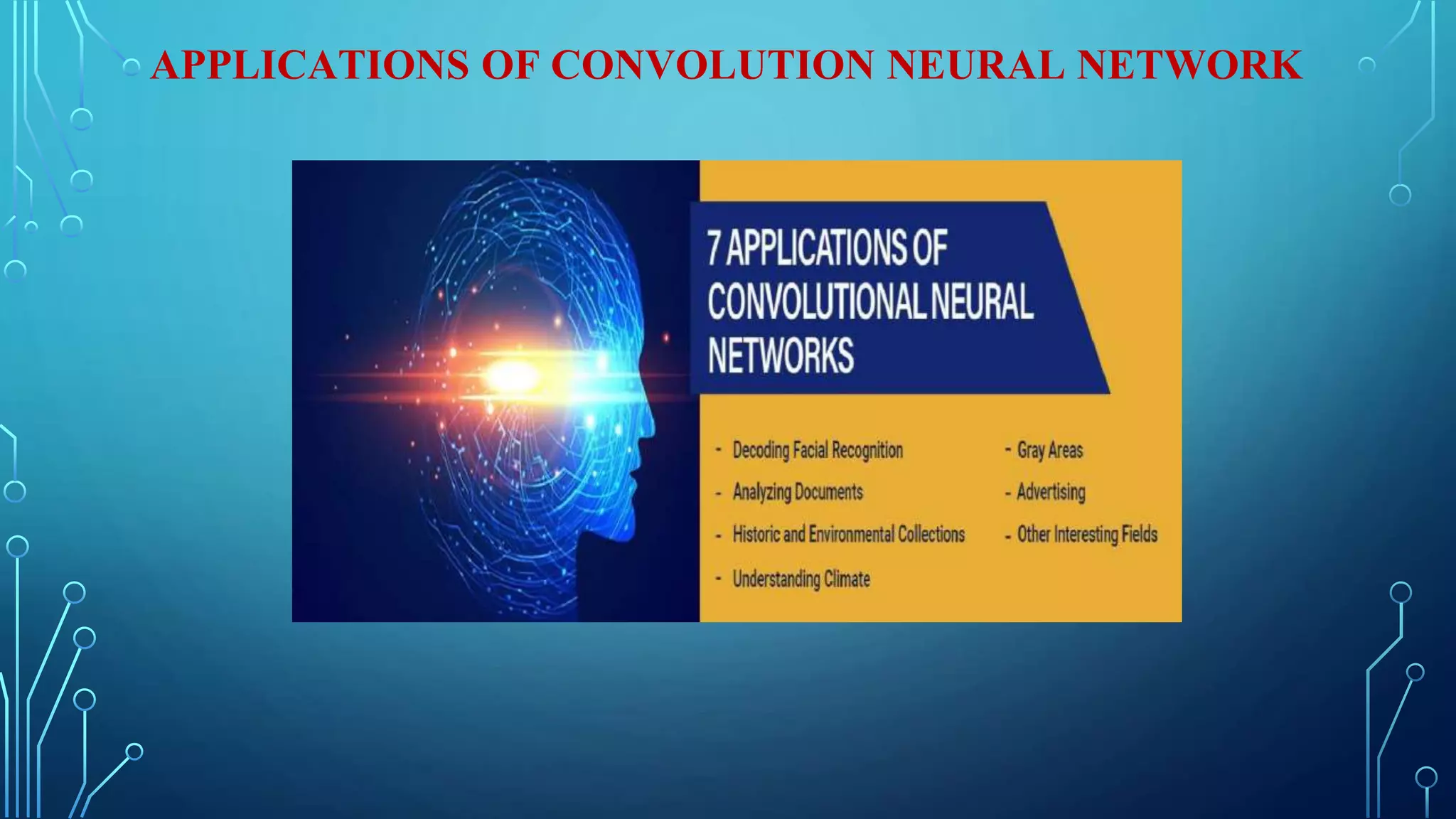 APPLICATIONS OF CONVOLUTION NEURAL NETWORK

7 APPLICATIONS OF CONVOLUTIONAL NEURAL NETWORKS

- Decoding Facial Recognition
- Analyzing Documents
- Historic and Environmental Collections
- Understanding Climate

- Gray Areas
- Advertising
- Other Interesting Fields